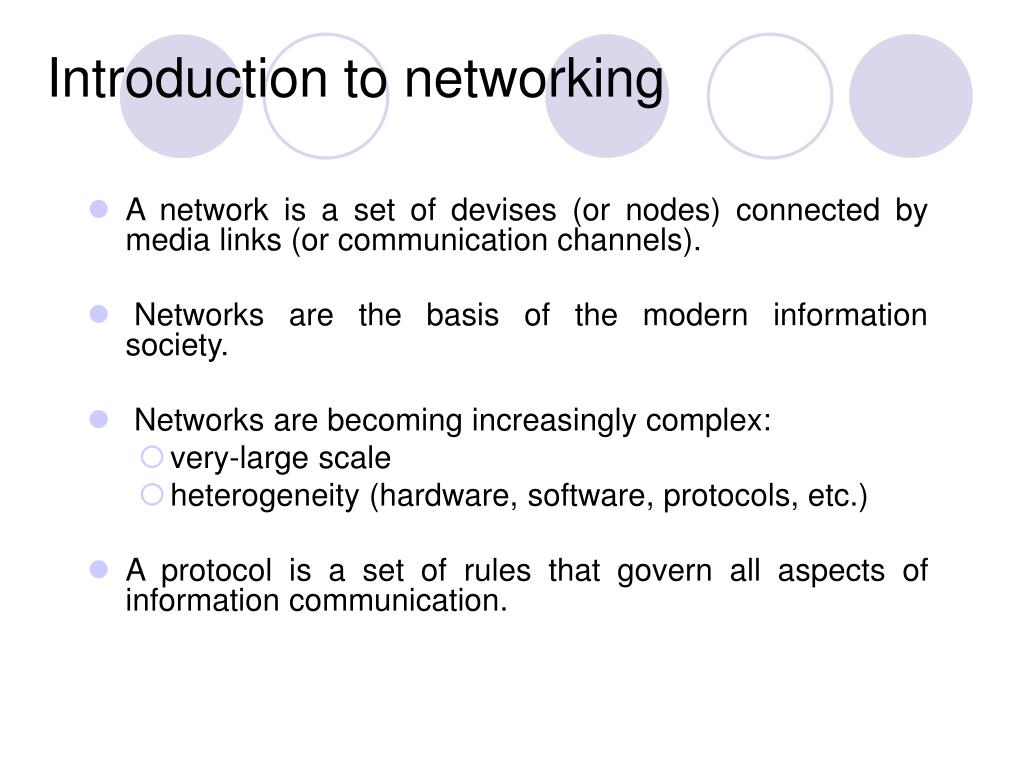 Introduction to networking

A network is a set of devises (or nodes) connected by media links (or communication channels).

Networks are the basis of the modern information society.

Networks are becoming increasingly complex:
very-large scale
heterogeneity (hardware, software, protocols, etc.)

A protocol is a set of rules that govern all aspects of information communication.